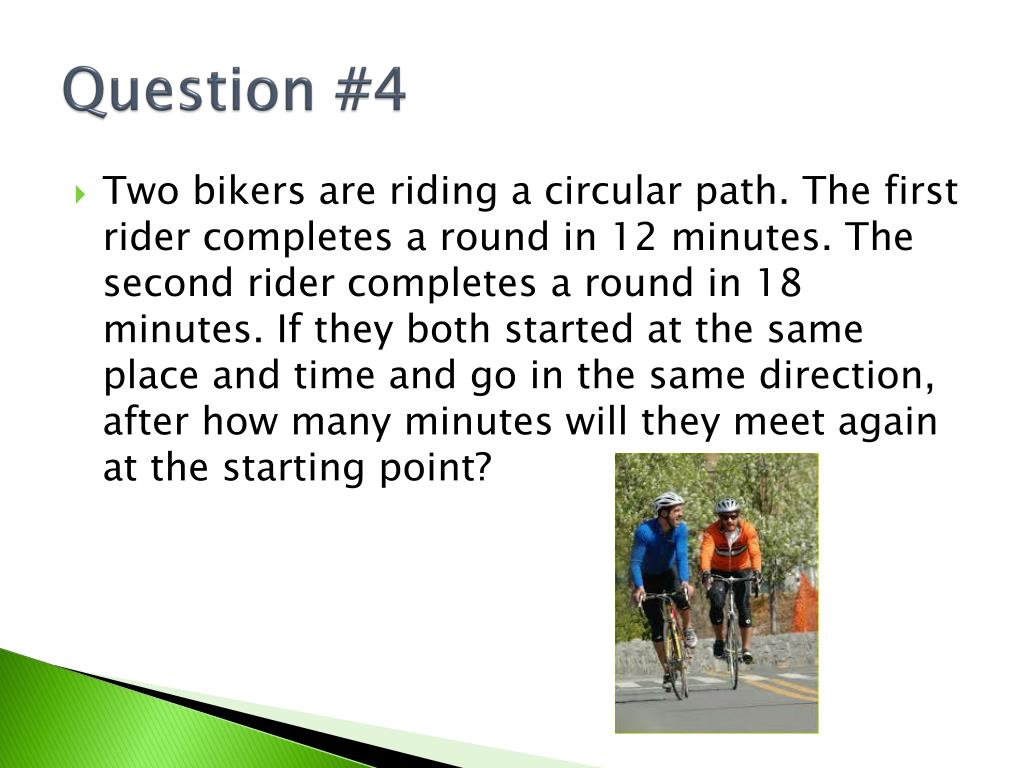 Question #4

Two bikers are riding a circular path. The first rider completes a round in 12 minutes. The second rider completes a round in 18 minutes. If they both started at the same place and time and go in the same direction, after how many minutes will they meet again at the starting point?